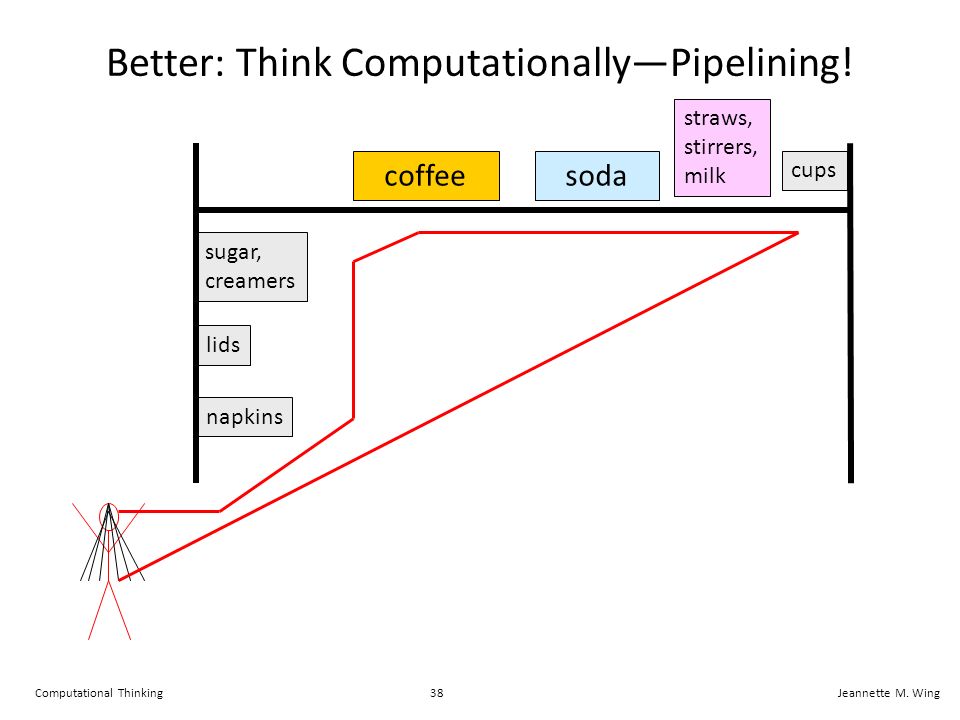 Better: Think Computationally—Pipelining!

coffee

soda

straws, stirrers, milk

cups

sugar, creamers

lids

napkins

Computational Thinking

38

Jeannette M. Wing